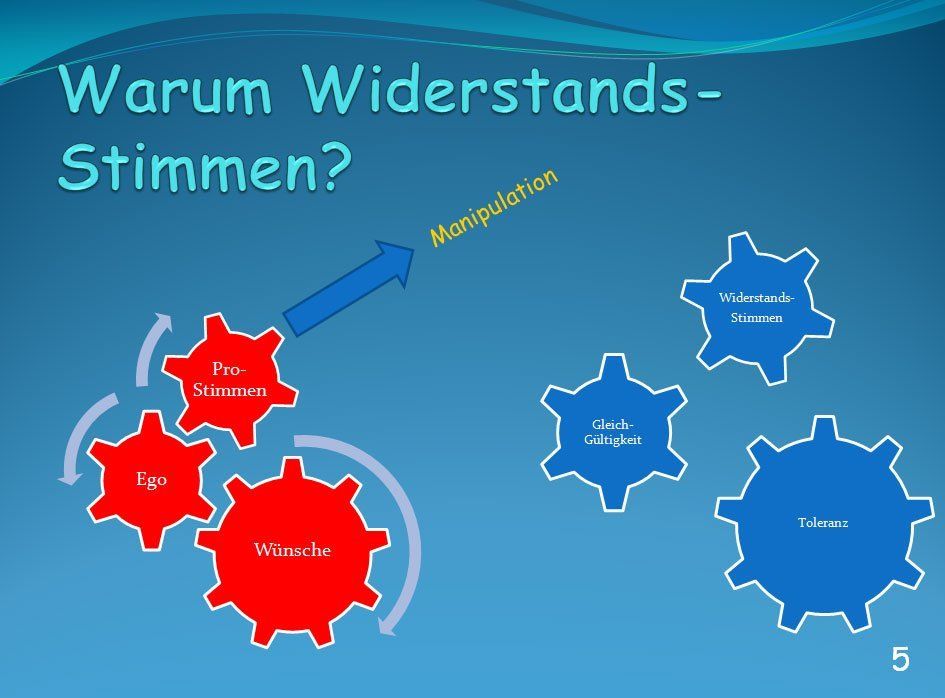 Warum Widerstands-Stimmen?

Manipulation

Pro-Stimmen

Ego

Wünsche

Widerstands-Stimmen

Gleich-Gültigkeit

Toleranz

5